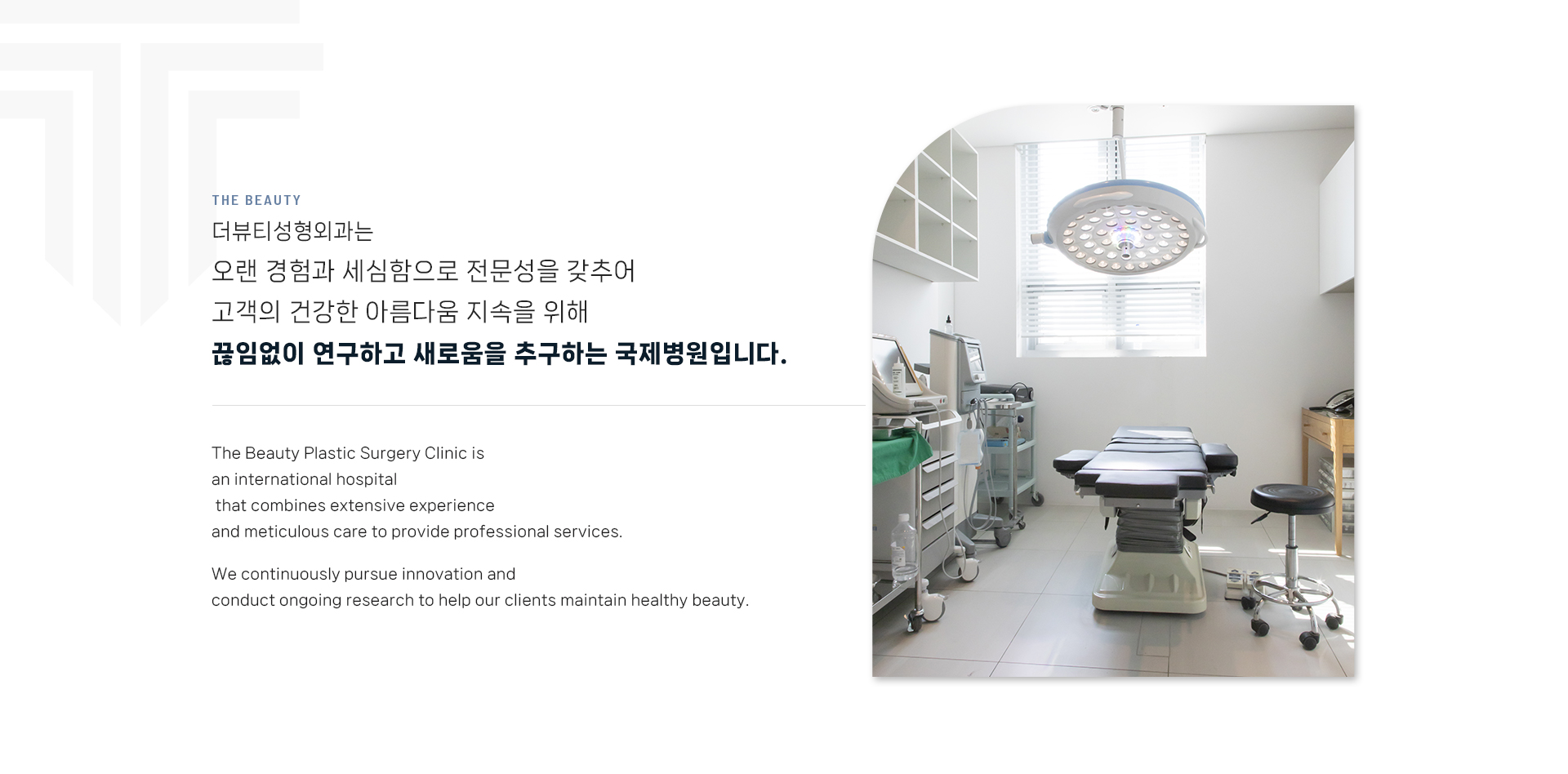 THE BEAUTY

더뷰티성형외과는
오랜 경험과 세심함으로 전문성을 갖추어
고객의 건강한 아름다움 지속을 위해
끊임없이 연구하고 새로움을 추구하는 국제병원입니다.

The Beauty Plastic Surgery Clinic is an international hospital that combines extensive experience and meticulous care to provide professional services.

We continuously pursue innovation and conduct ongoing research to help our clients maintain healthy beauty.